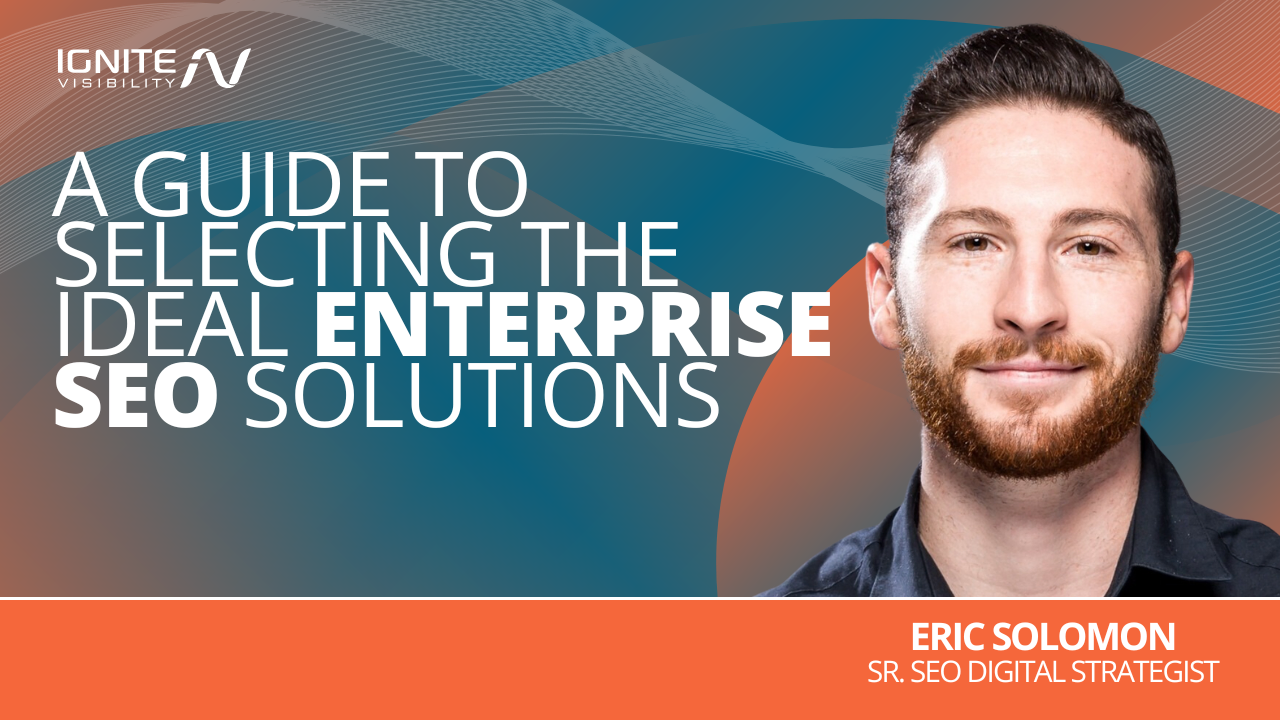 IGNITE VISIBILITY

A GUIDE TO SELECTING THE IDEAL ENTERPRISE SEO SOLUTIONS

ERIC SOLOMON
SR. SEO DIGITAL STRATEGIST